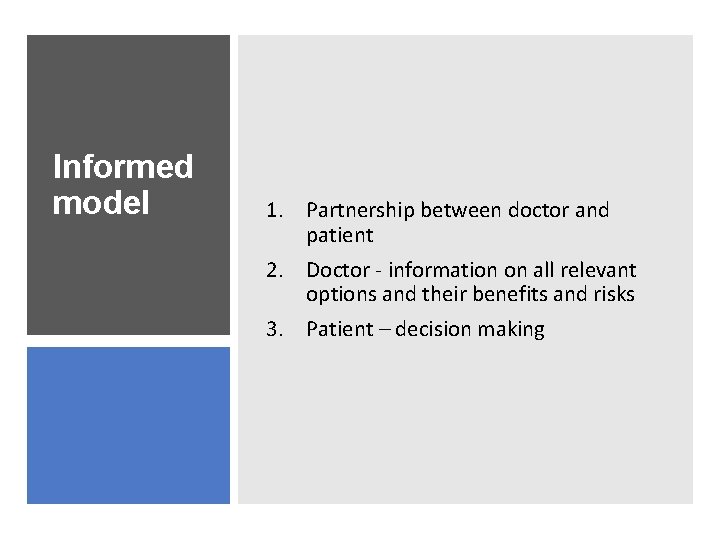 Informed model

1. Partnership between doctor and patient
2. Doctor - information on all relevant options and their benefits and risks
3. Patient – decision making